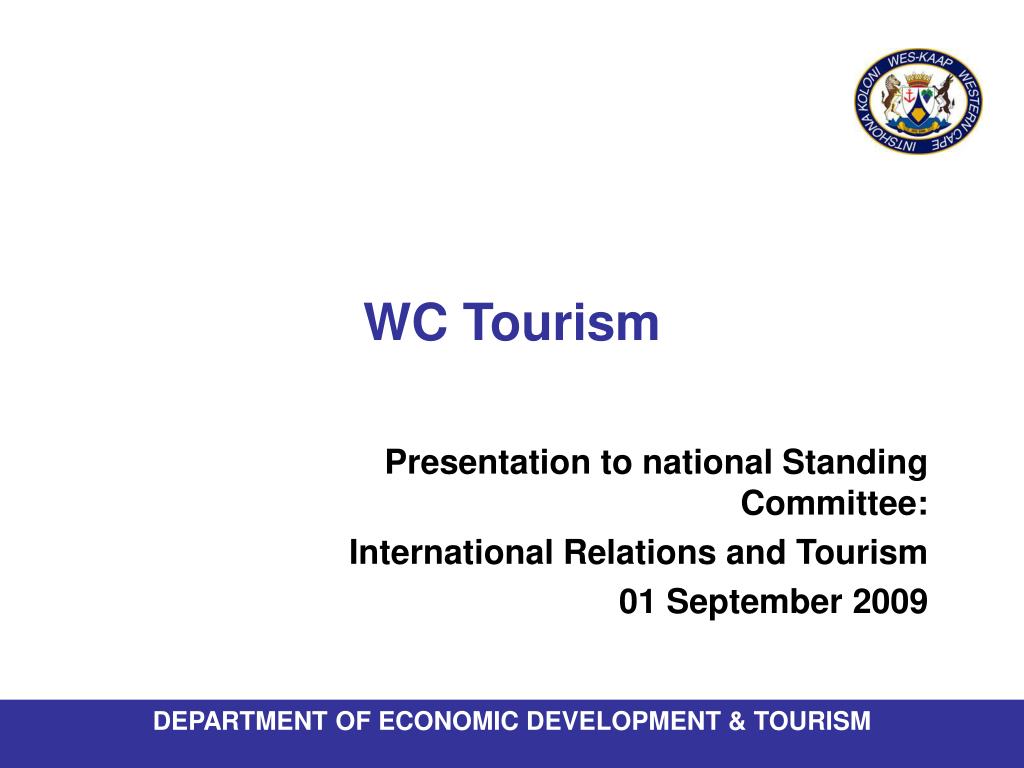 WES-KAAP WESTERN CAPE INTSHONA KOLONI

WC Tourism

Presentation to national Standing Committee:
International Relations and Tourism
01 September 2009

DEPARTMENT OF ECONOMIC DEVELOPMENT & TOURISM